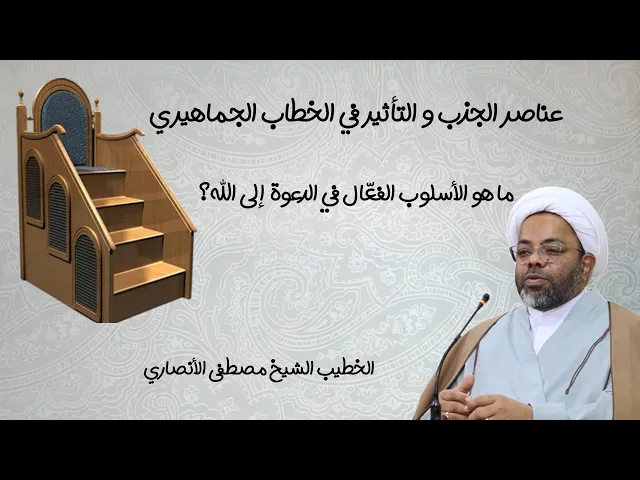 عناصر الجذب و التأثير في الخطاب الجماهيري

ما هو الأسلوب الفعّال في الدعوة إلى الله؟

الخطيب الشيخ مصطفى الأنصاري